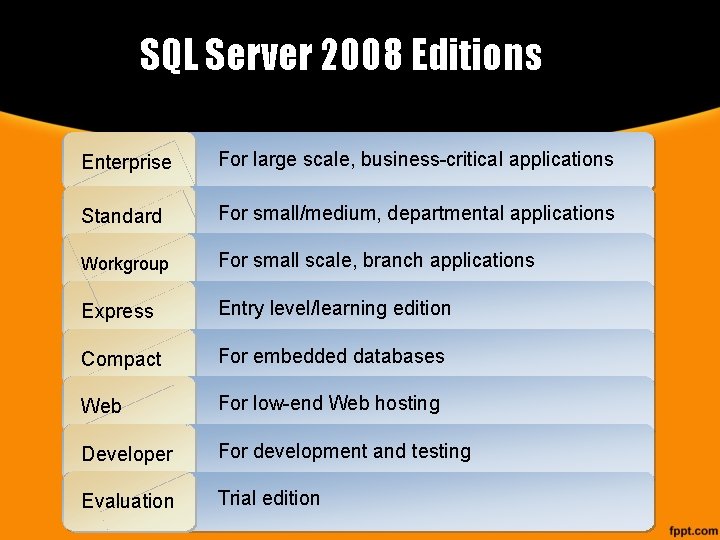 SQL Server 2008 Editions

| Enterprise | For large scale, business-critical applications |
|---|---|
| Standard | For small/medium, departmental applications |
| Workgroup | For small scale, branch applications |
| Express | Entry level/learning edition |
| Compact | For embedded databases |
| Web | For low-end Web hosting |
| Developer | For development and testing |
| Evaluation | Trial edition |

fppt.com